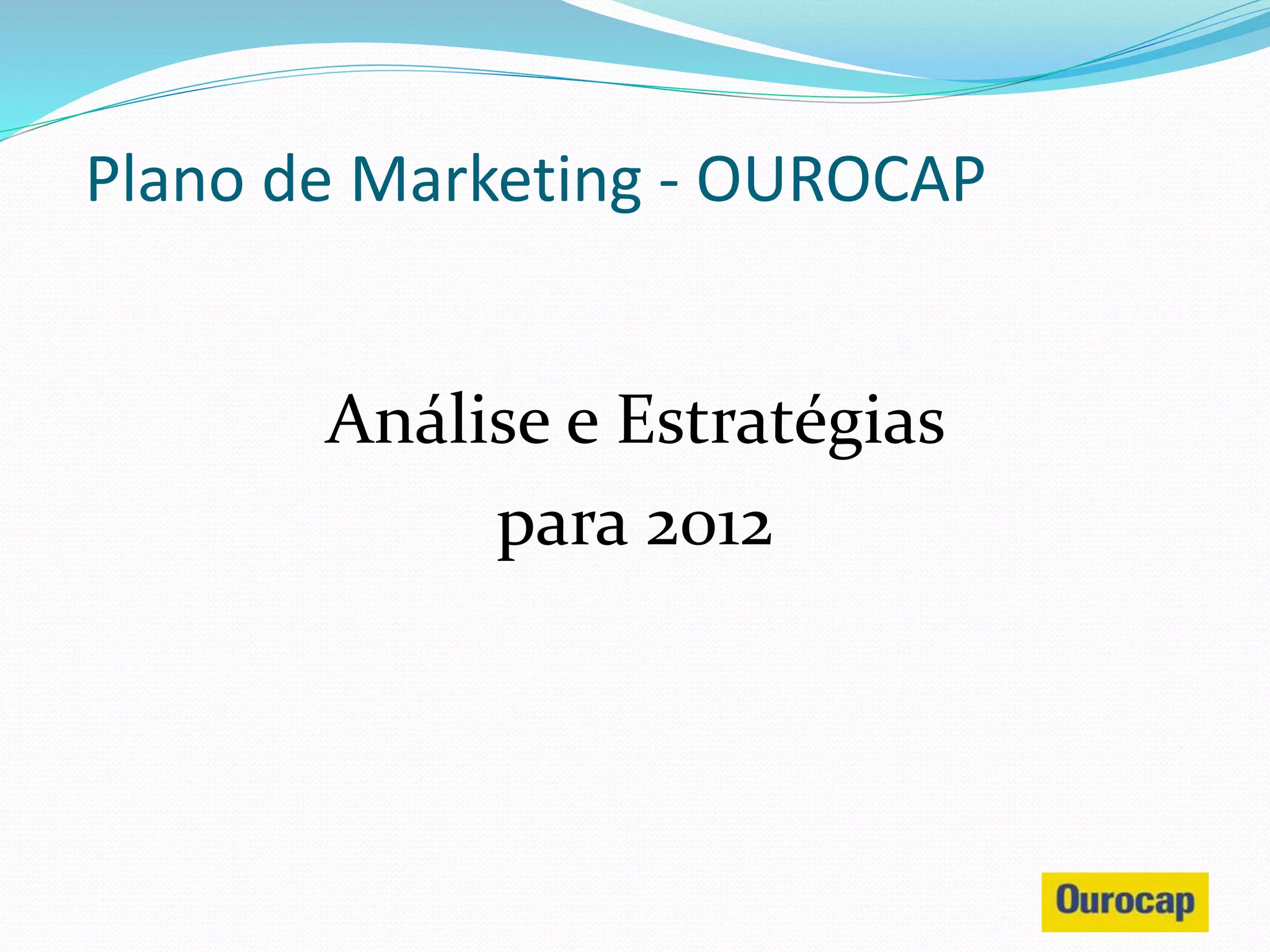 Plano de Marketing - OUROCAP

Análise e Estratégias
para 2012

Ourocap